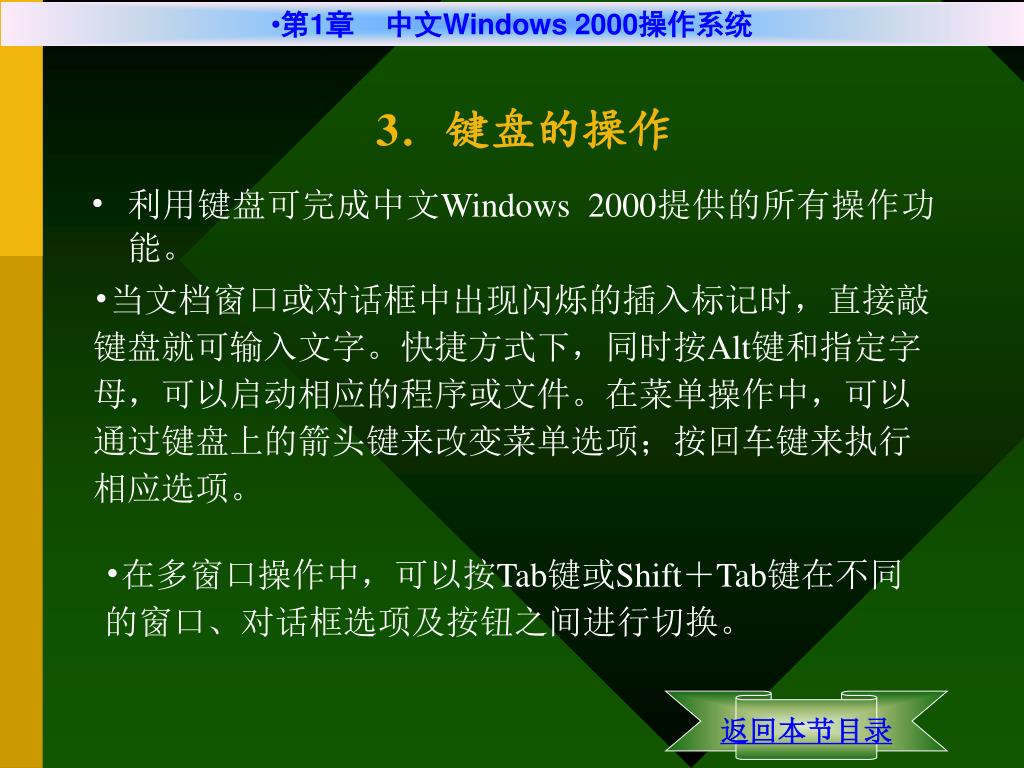 •第1章　中文Windows 2000操作系统

3．键盘的操作

• 利用键盘可完成中文Windows 2000提供的所有操作功能。

•当文档窗口或对话框中出现闪烁的插入标记时，直接敲键盘就可输入文字。快捷方式下，同时按Alt键和指定字母，可以启动相应的程序或文件。在菜单操作中，可以通过键盘上的箭头键来改变菜单选项；按回车键来执行相应选项。

•在多窗口操作中，可以按Tab键或Shift＋Tab键在不同的窗口、对话框选项及按钮之间进行切换。

返回本节目录